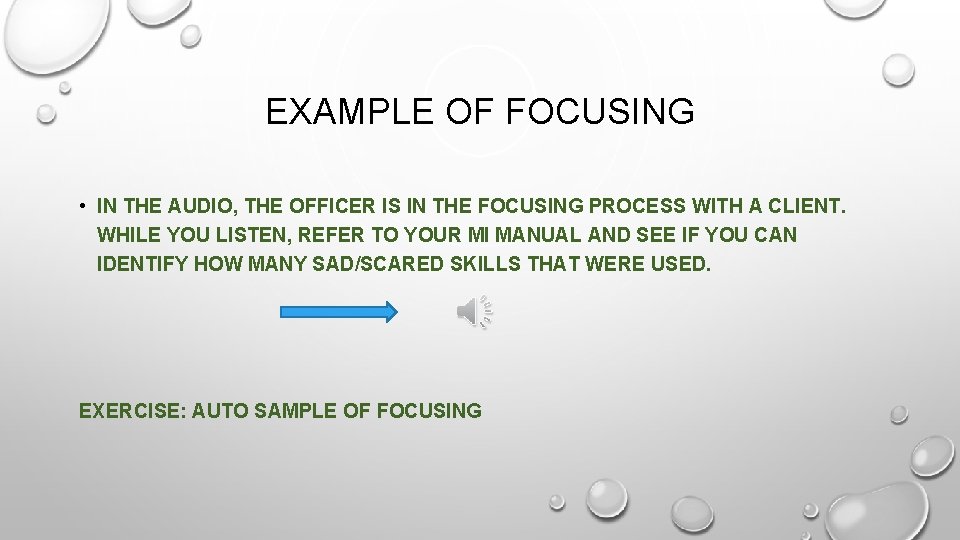 EXAMPLE OF FOCUSING

• IN THE AUDIO, THE OFFICER IS IN THE FOCUSING PROCESS WITH A CLIENT. WHILE YOU LISTEN, REFER TO YOUR MI MANUAL AND SEE IF YOU CAN IDENTIFY HOW MANY SAD/SCARED SKILLS THAT WERE USED.

EXERCISE: AUTO SAMPLE OF FOCUSING